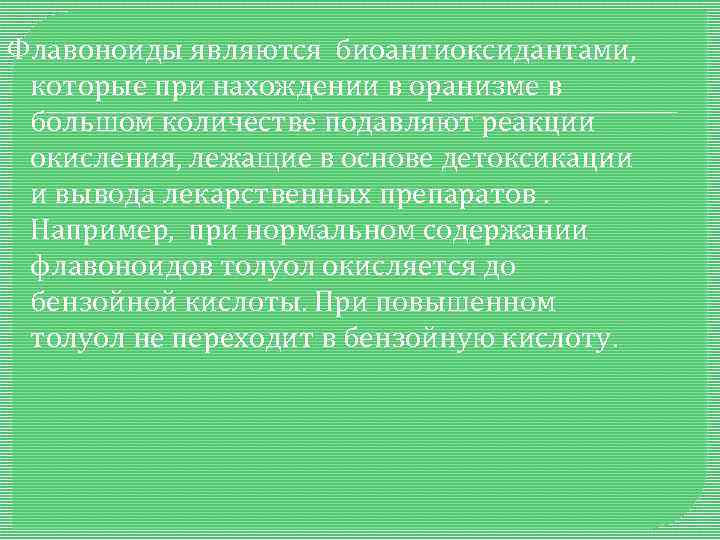 Флавоноиды являются биоантиоксидантами, которые при нахождении в оранизме в большом количестве подавляют реакции окисления, лежащие в основе детоксикации и вывода лекарственных препаратов . Например, при нормальном содержании флавоноидов толуол окисляется до бензойной кислоты. При повышенном толуол не переходит в бензойную кислоту.